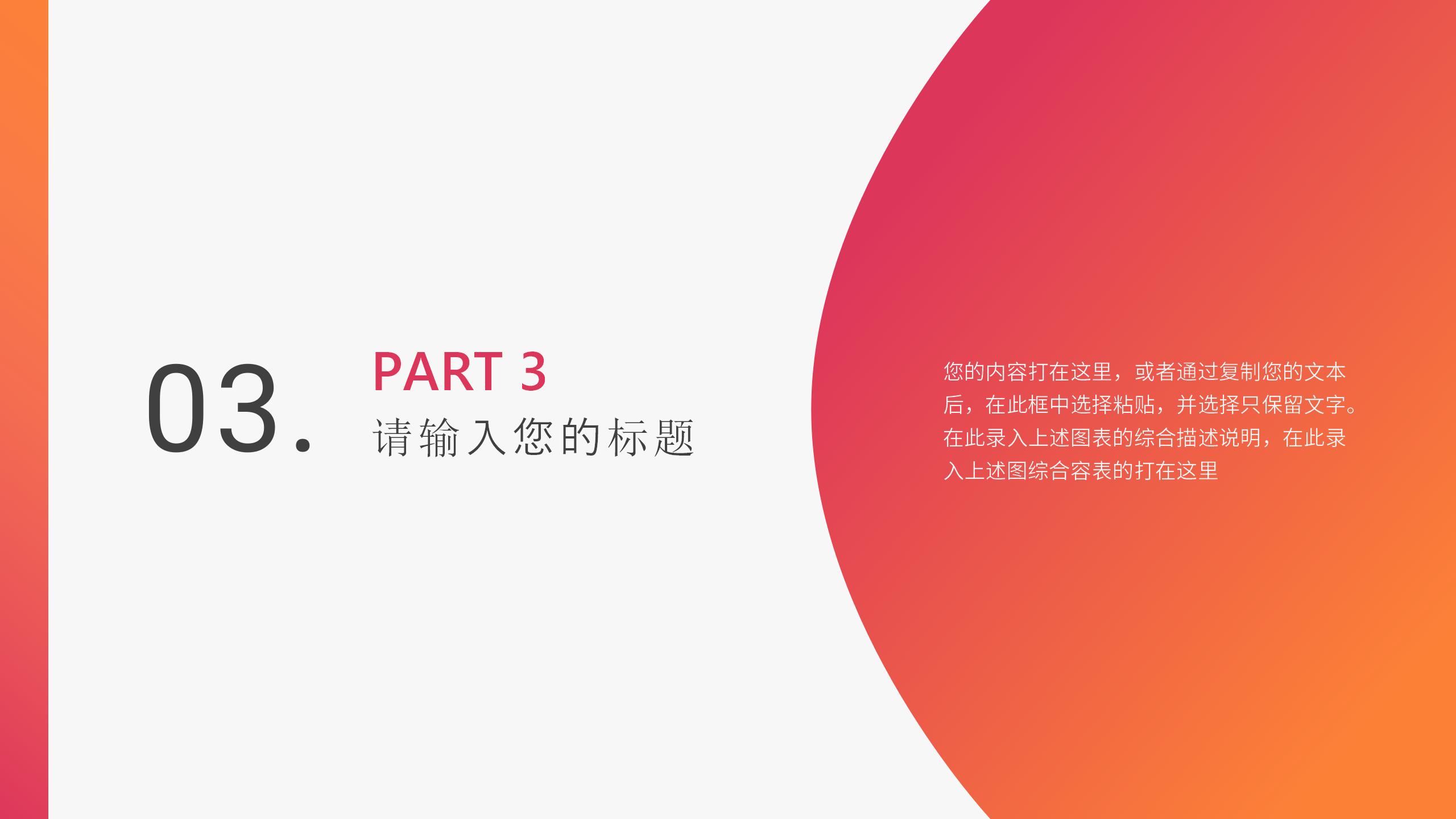 03.

PART 3
请输入您的标题

您的内容打在这里，或者通过复制您的文本后，在此框中选择粘贴，并选择只保留文字。在此录入上述图表的综合描述说明，在此录入上述图综合容表的打在这里